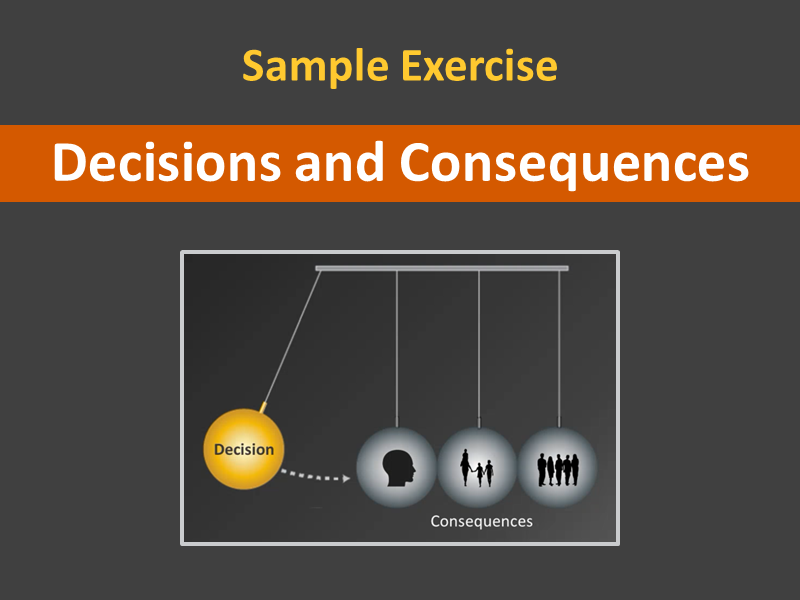 Sample Exercise

Decisions and Consequences

Decision

Consequences